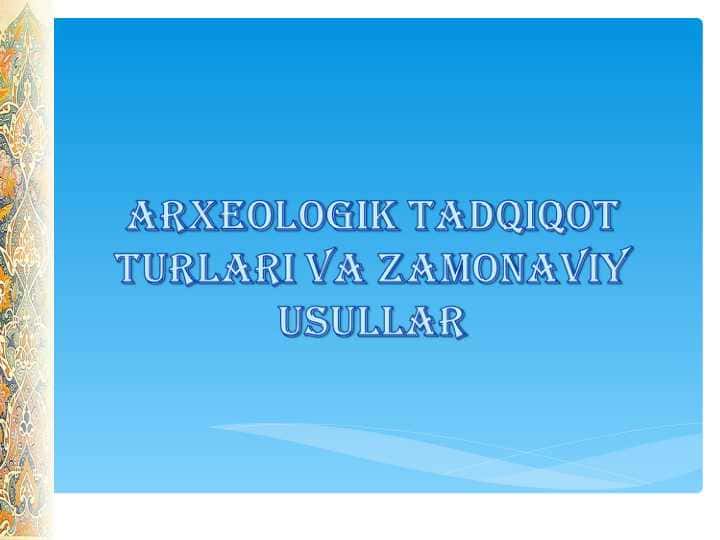 ARXEOLOGIK TADQIQOT TURLARI VA ZAMONAVIY USULLAR